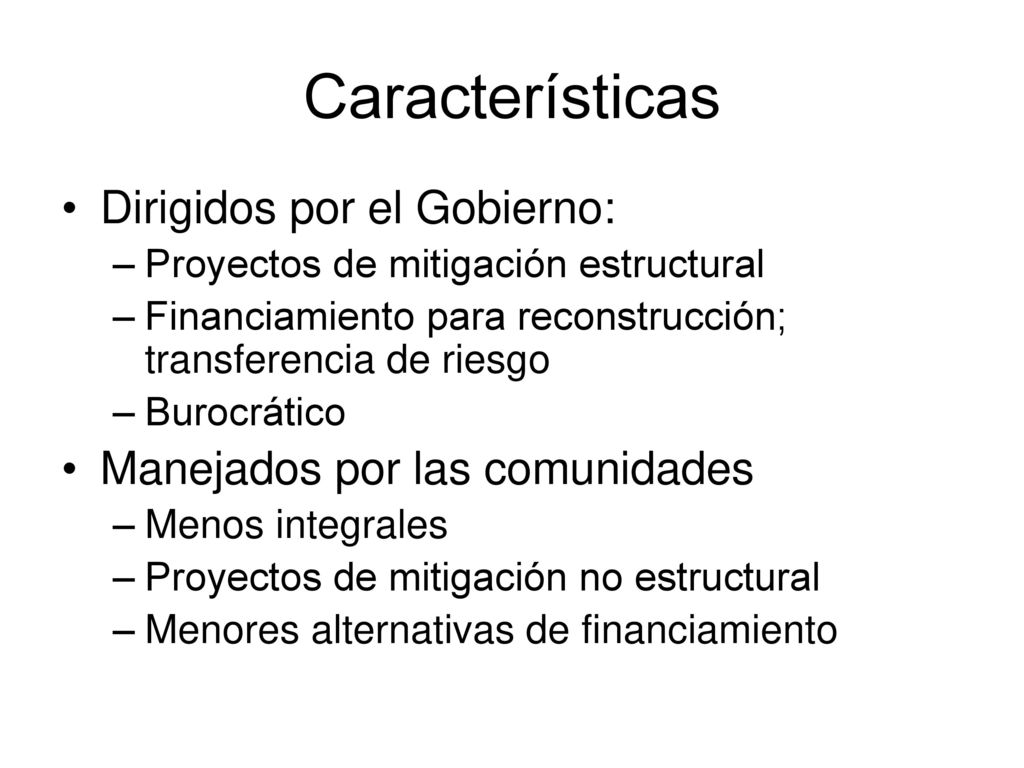 Características

• Dirigidos por el Gobierno:
 – Proyectos de mitigación estructural
 – Financiamiento para reconstrucción; transferencia de riesgo
 – Burocrático
• Manejados por las comunidades
 – Menos integrales
 – Proyectos de mitigación no estructural
 – Menores alternativas de financiamiento